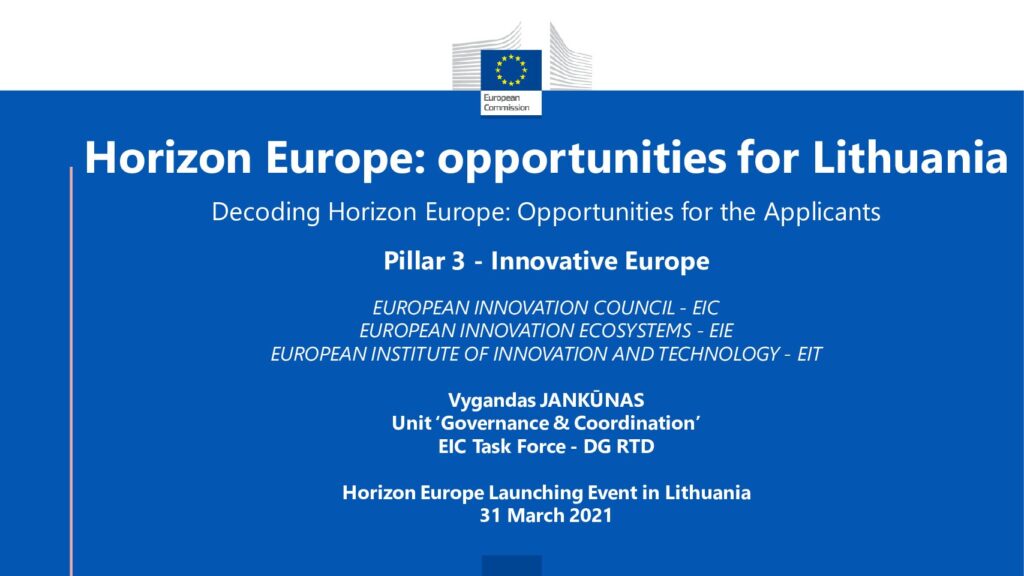 European Commission

Horizon Europe: opportunities for Lithuania

Decoding Horizon Europe: Opportunities for the Applicants

Pillar 3 - Innovative Europe

EUROPEAN INNOVATION COUNCIL - EIC
EUROPEAN INNOVATION ECOSYSTEMS - EIE
EUROPEAN INSTITUTE OF INNOVATION AND TECHNOLOGY - EIT

Vygandas JANKŪNAS
Unit 'Governance & Coordination'
EIC Task Force - DG RTD

Horizon Europe Launching Event in Lithuania
31 March 2021